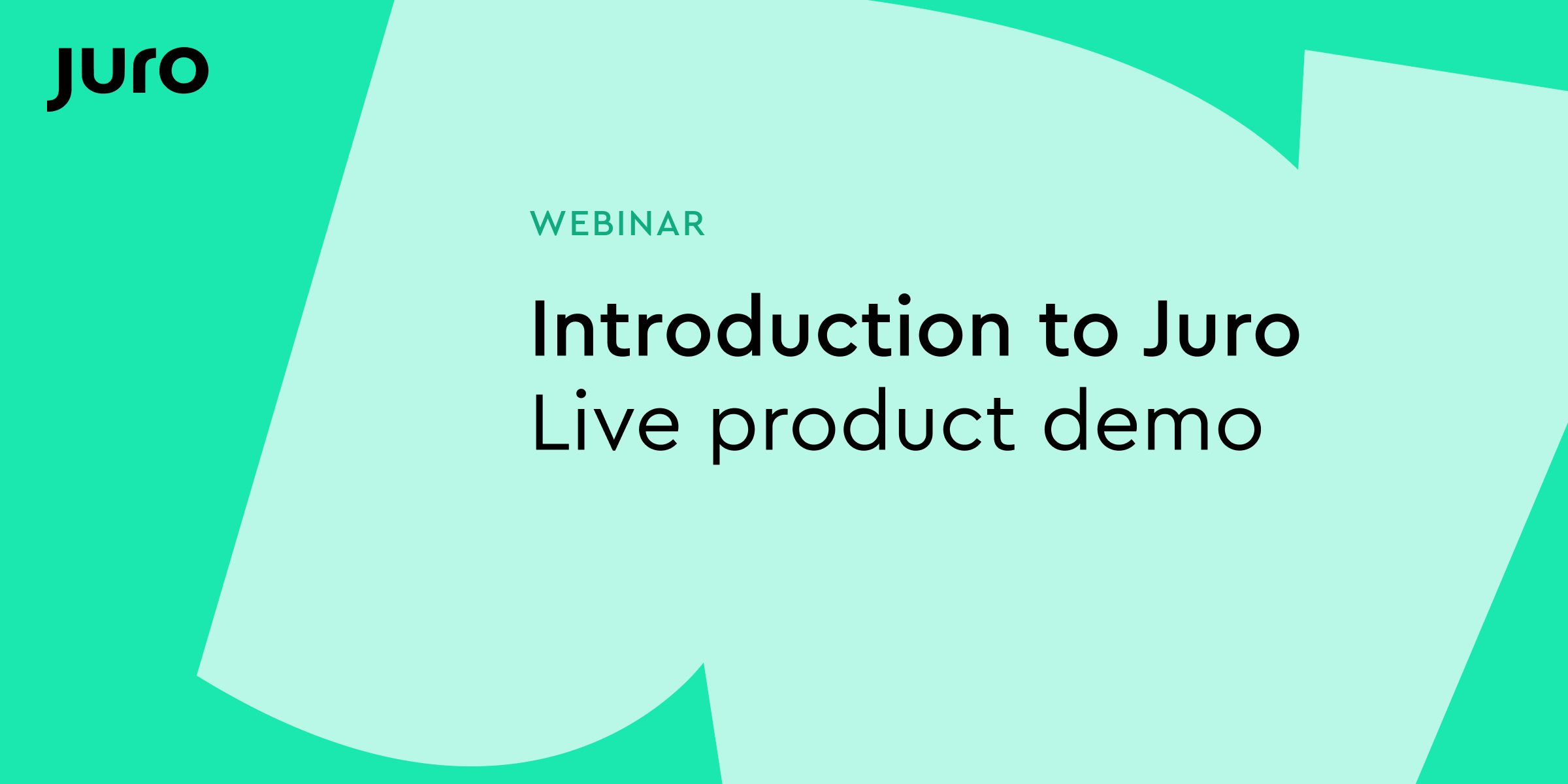 juro

WEBINAR

Introduction to Juro
Live product demo